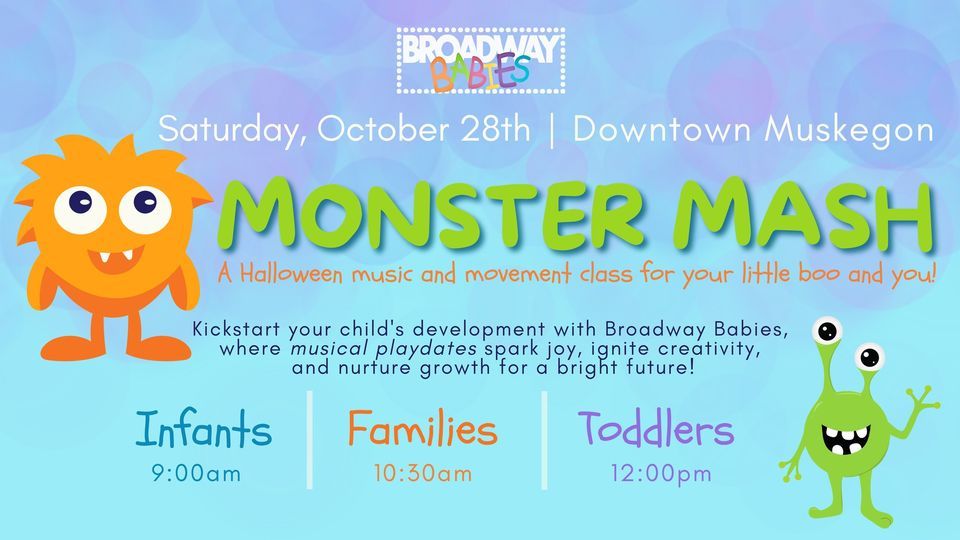 BROADWAY BABIES

Saturday, October 28th | Downtown Muskegon

MONSTER MASH

A Halloween music and movement class for your little boo and you!

Kickstart your child's development with Broadway Babies, where musical playdates spark joy, ignite creativity, and nurture growth for a bright future!

Infants
9:00am

Families
10:30am

Toddlers
12:00pm